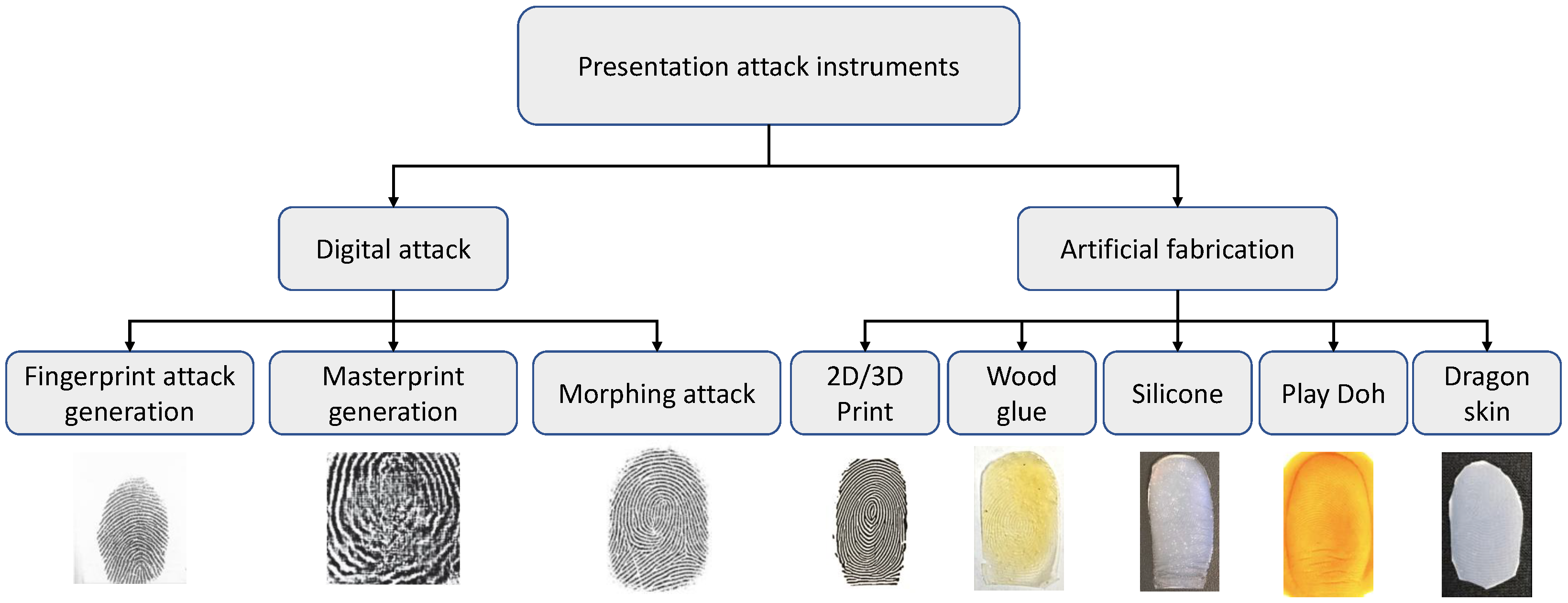 Presentation attack instruments

Digital attack

Artificial fabrication

Fingerprint attack generation

Masterprint generation

Morphing attack

2D/3D Print

Wood glue

Silicone

Play Doh

Dragon skin